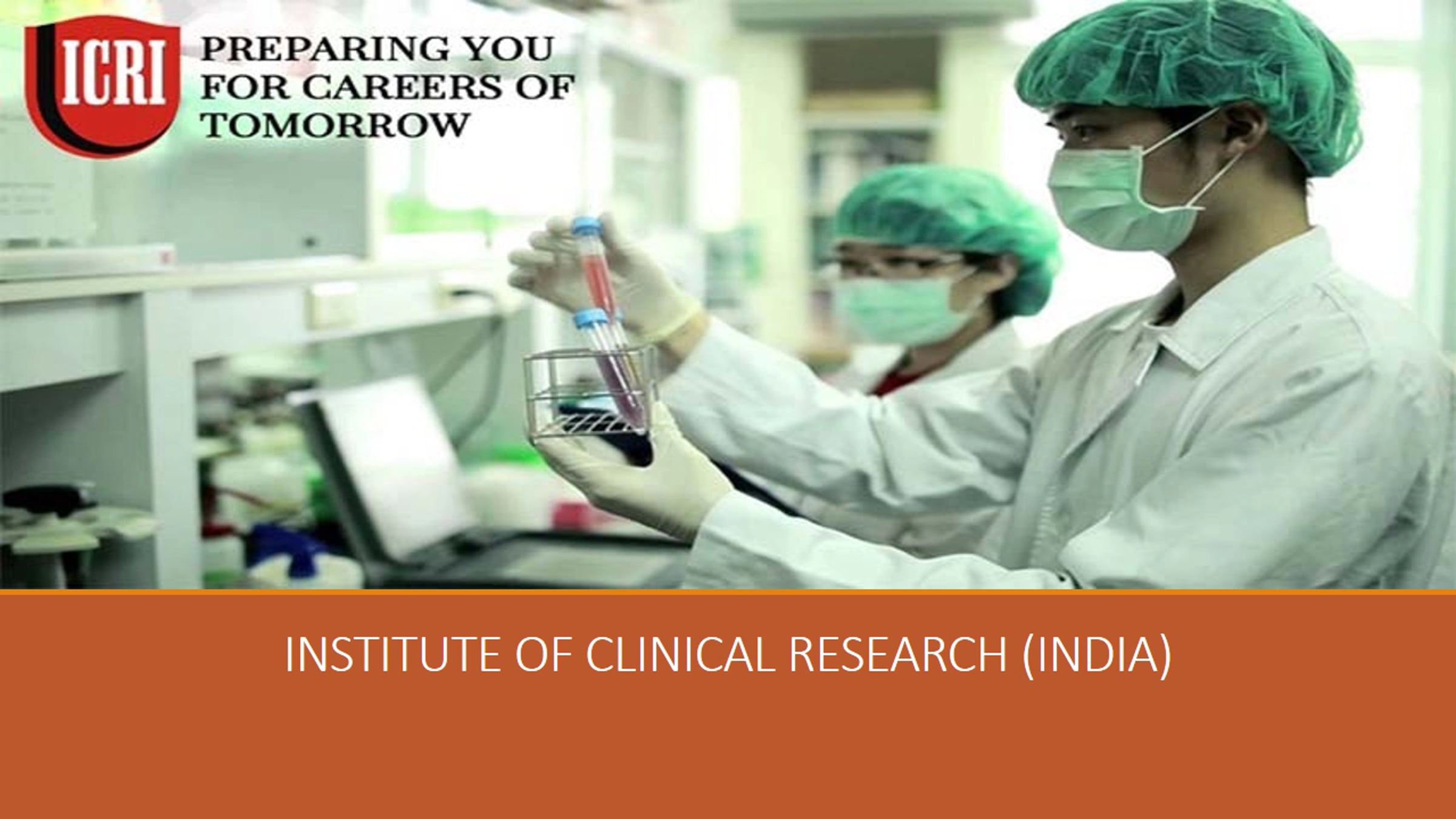 ICRI

PREPARING YOU FOR CAREERS OF TOMORROW

INSTITUTE OF CLINICAL RESEARCH (INDIA)